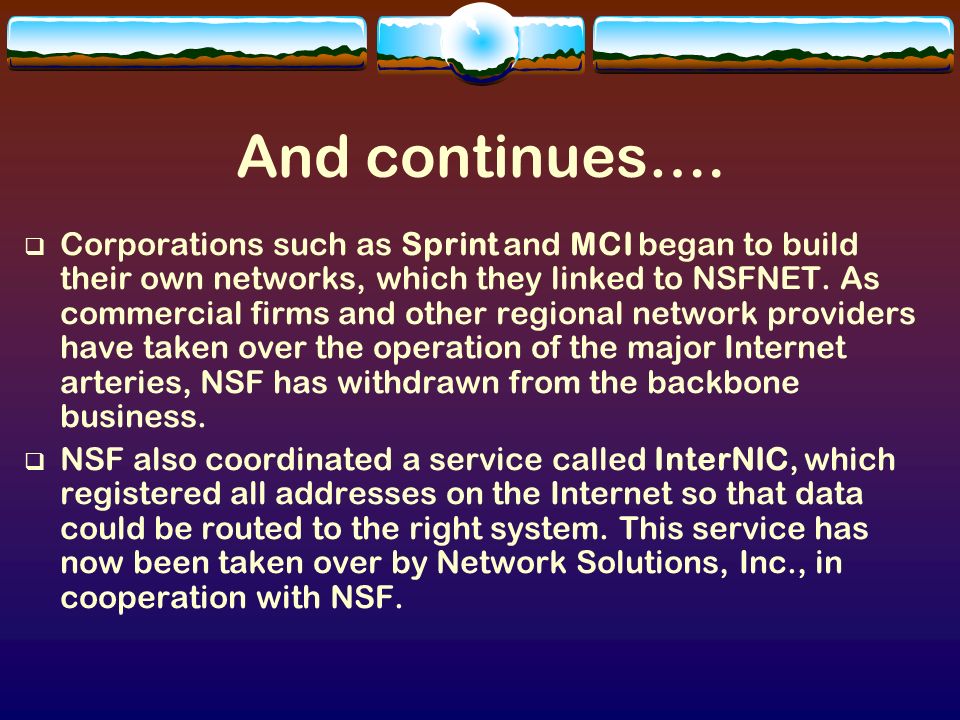 And continues….

❑ Corporations such as Sprint and MCI began to build their own networks, which they linked to NSFNET. As commercial firms and other regional network providers have taken over the operation of the major Internet arteries, NSF has withdrawn from the backbone business.

❑ NSF also coordinated a service called InterNIC, which registered all addresses on the Internet so that data could be routed to the right system. This service has now been taken over by Network Solutions, Inc., in cooperation with NSF.